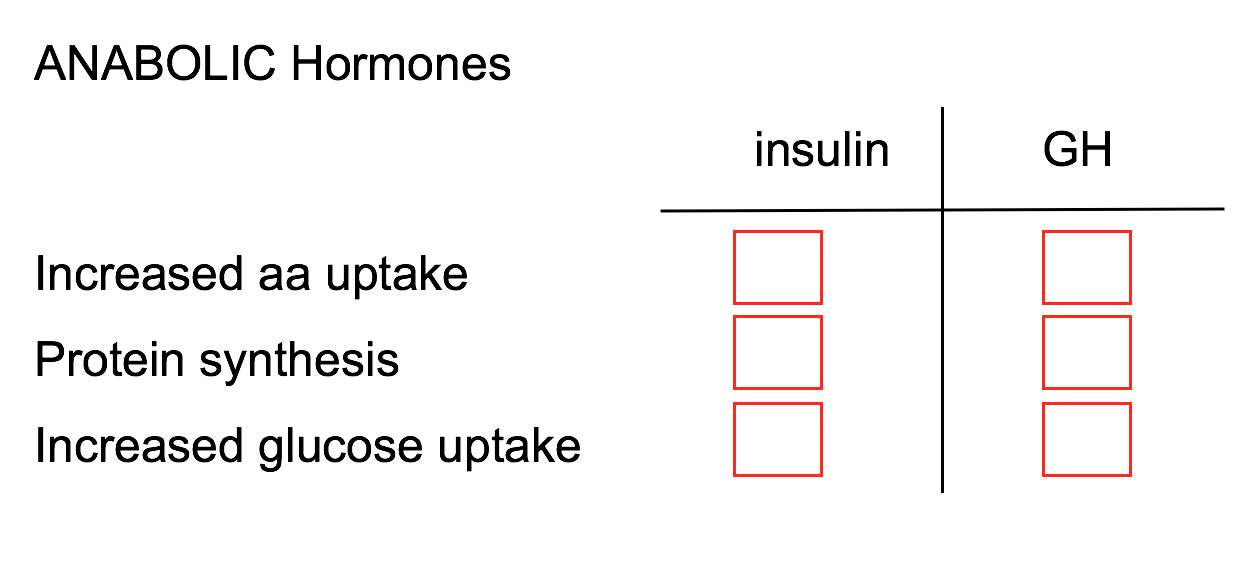 ANABOLIC Hormones

| | insulin | GH |
|---|---|---|
| Increased aa uptake | | |
| Protein synthesis | | |
| Increased glucose uptake | | |